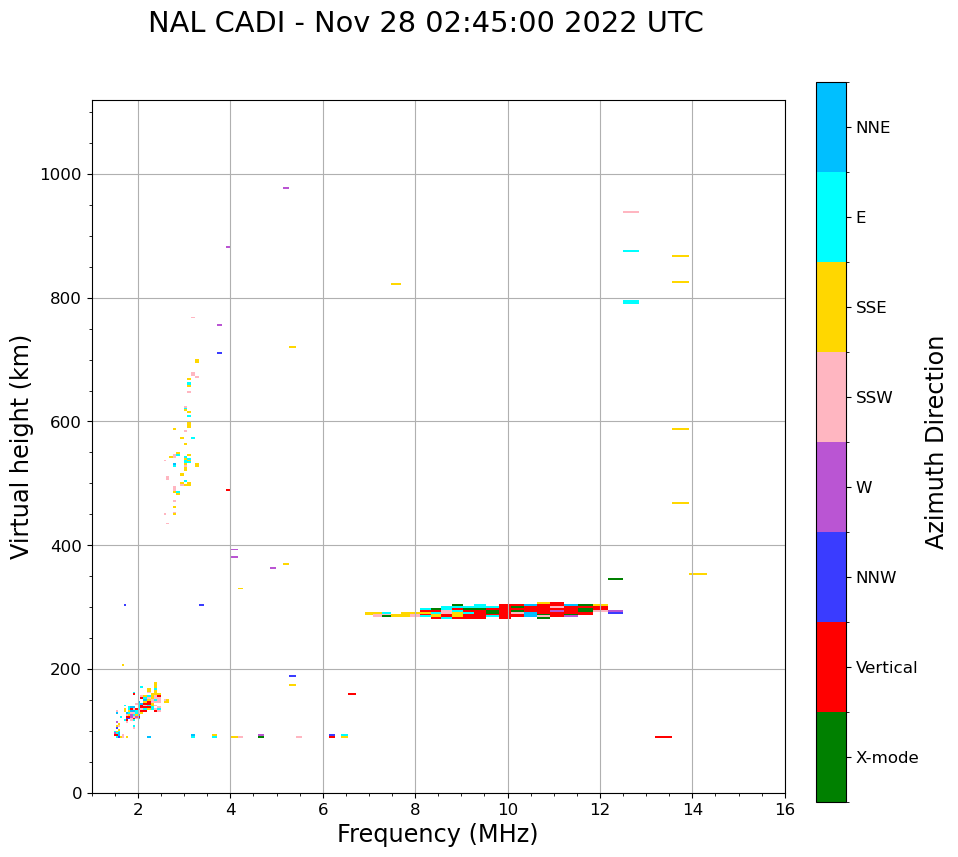 NAL CADI - Nov 28 02:45:00 2022 UTC

Virtual height (km)

1000
800
600
400
200
0

2
4
6
8
10
12
14
16

Frequency (MHz)

NNE
E
SSE
SSW
W
NNW
Vertical
X-mode

Azimuth Direction